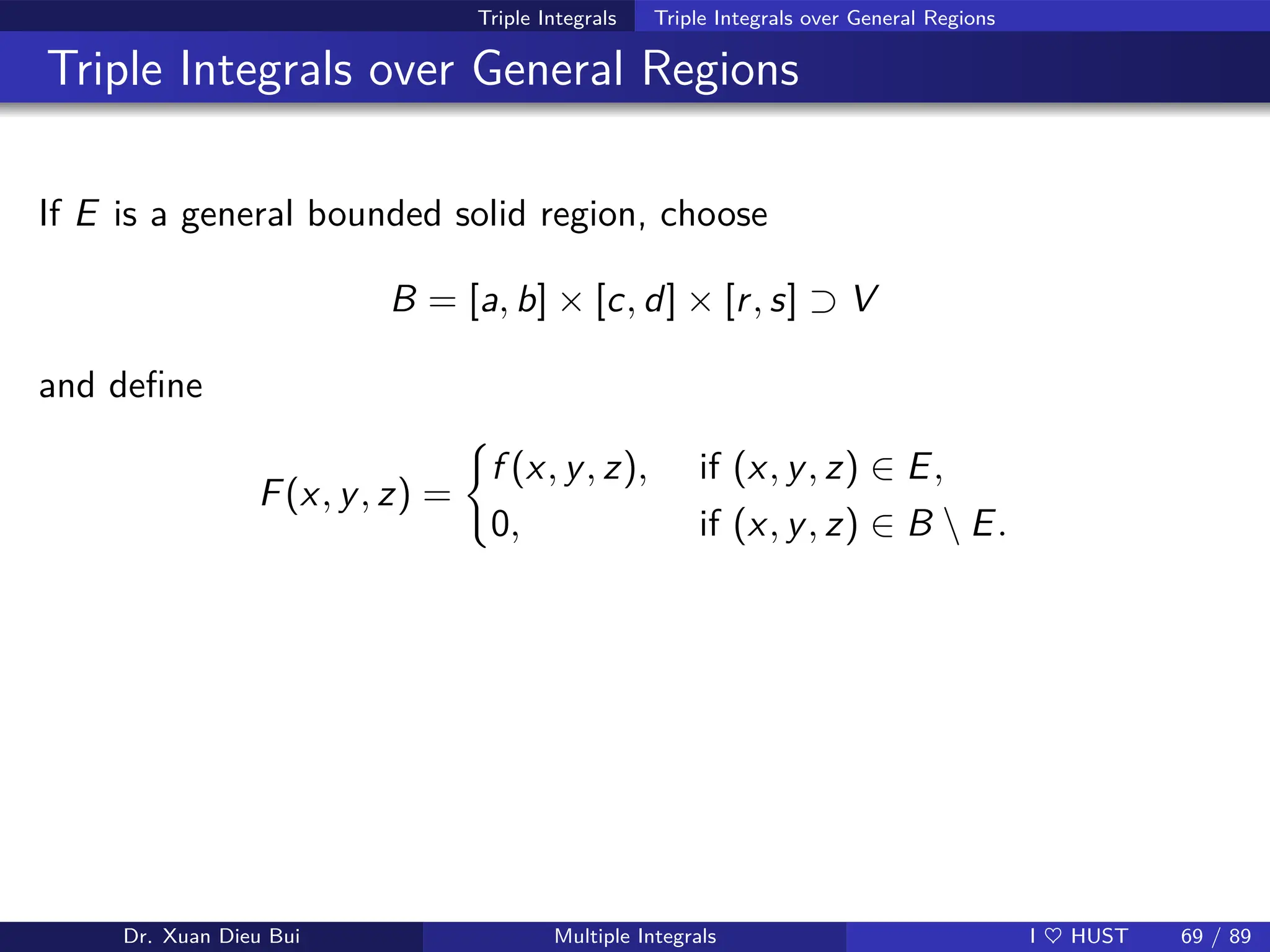 Triple Integrals    Triple Integrals over General Regions

Triple Integrals over General Regions

If $E$ is a general bounded solid region, choose

$$B = [a, b] \times [c, d] \times [r, s] \supset V$$

and define

$$F(x, y, z) = \begin{cases} f(x, y, z), & \text{if } (x, y, z) \in E, \\ 0, & \text{if } (x, y, z) \in B \setminus E. \end{cases}$$

Dr. Xuan Dieu Bui    Multiple Integrals    I ♡ HUST    69 / 89